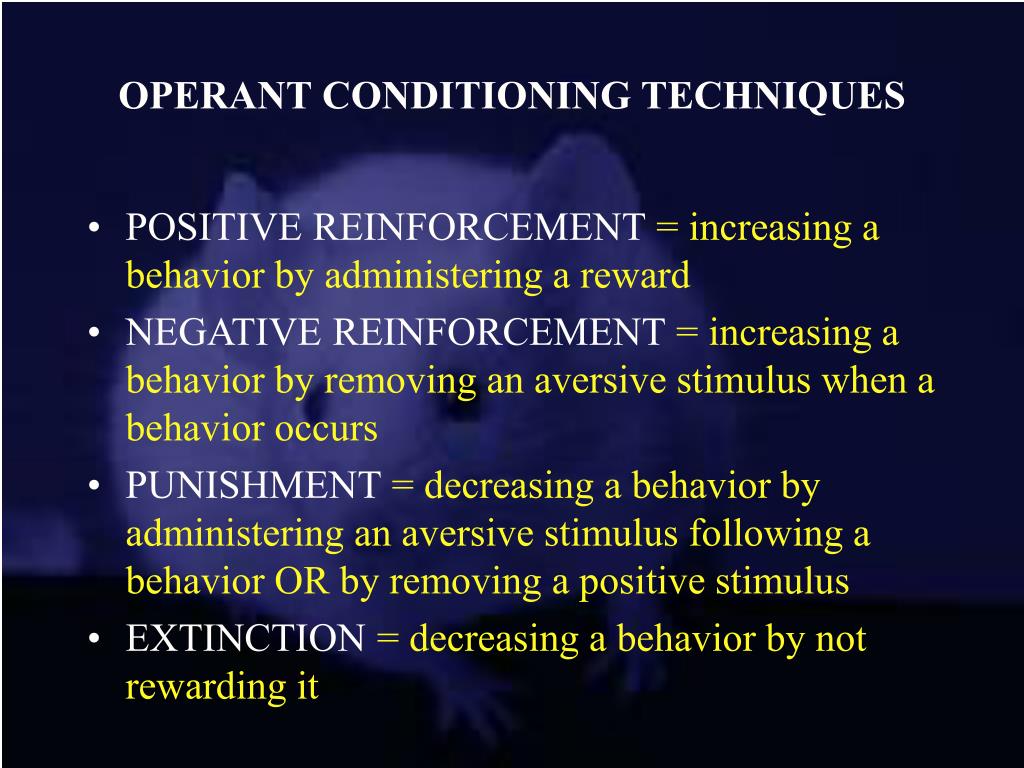 OPERANT CONDITIONING TECHNIQUES

• POSITIVE REINFORCEMENT = increasing a behavior by administering a reward
• NEGATIVE REINFORCEMENT = increasing a behavior by removing an aversive stimulus when a behavior occurs
• PUNISHMENT = decreasing a behavior by administering an aversive stimulus following a behavior OR by removing a positive stimulus
• EXTINCTION = decreasing a behavior by not rewarding it